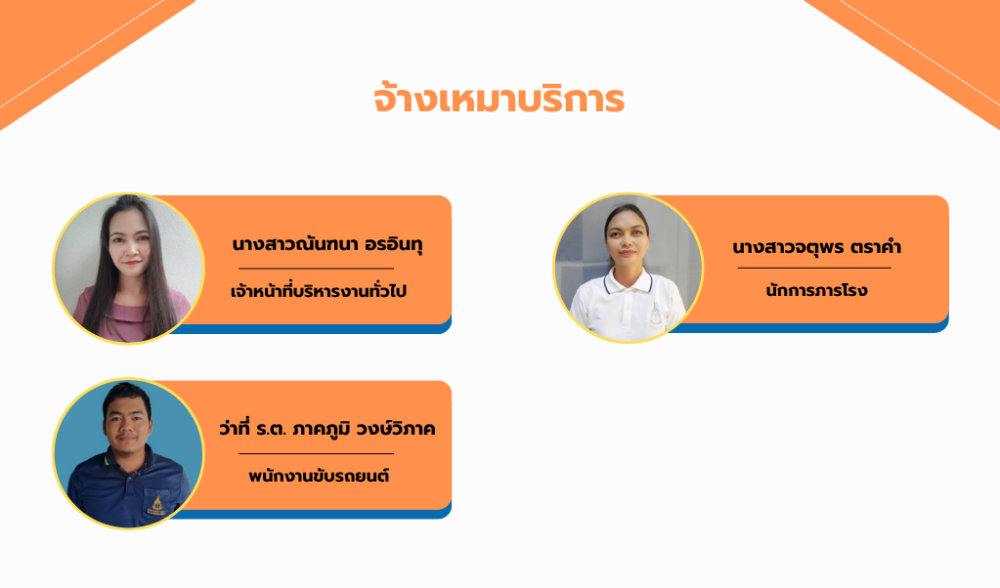 จ้างเหมาบริการ

นางสาวฉันทนา อรอินทุ

เจ้าหน้าที่บริหารงานทั่วไป

นางสาวจตุพร ตราคำ

นักการภารโรง

ว่าที่ ร.ต. ภาคภูมิ วงษ์วิภาค

พนักงานขับรถยนต์